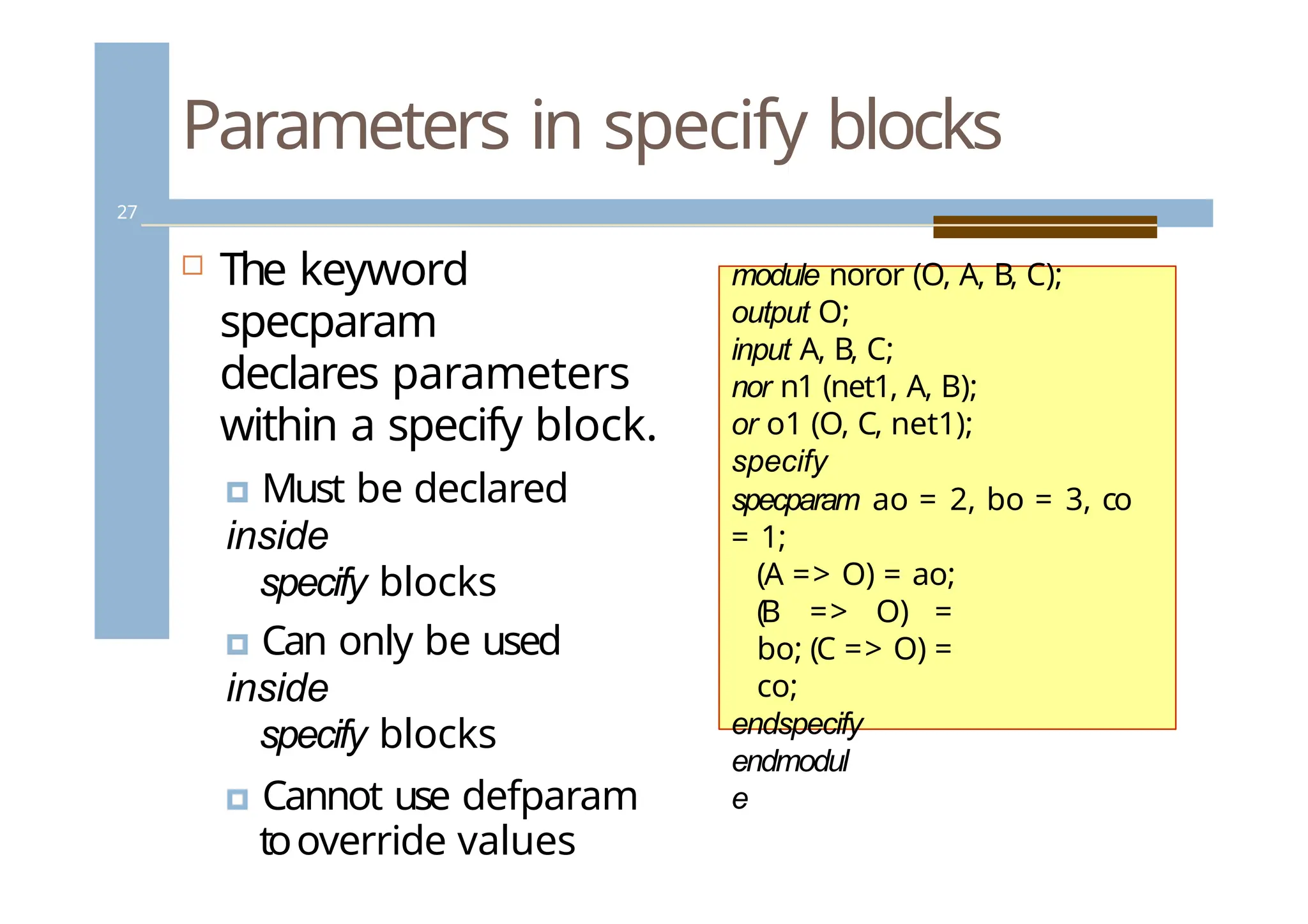 Parameters in specify blocks

27

The keyword specparam declares parameters within a specify block.

Must be declared inside specify blocks

Can only be used inside specify blocks

Cannot use defparam to override values

module noror (O, A, B, C);
output O;
input A, B, C;
nor n1 (net1, A, B);
or o1 (O, C, net1);
specify
specparam ao = 2, bo = 3, co = 1;
(A => O) = ao;
(B => O) = bo; (C => O) = co;
endspecify
endmodule